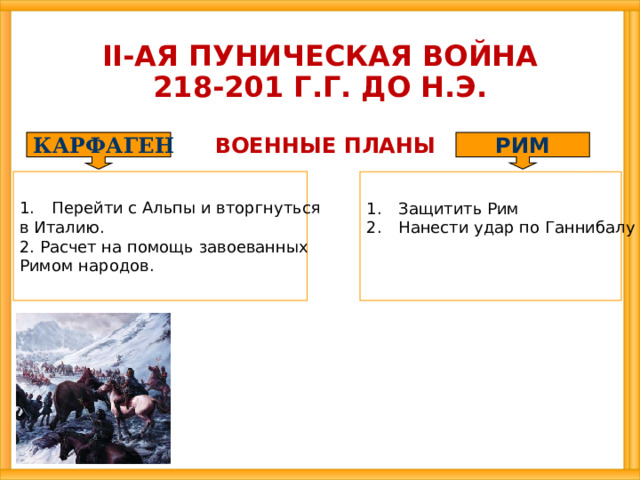 II-АЯ ПУНИЧЕСКАЯ ВОЙНА
218-201 Г.Г. ДО Н.Э.

КАРФАГЕН

ВОЕННЫЕ ПЛАНЫ

РИМ

1. Перейти с Альпы и вторгнуться в Италию.
2. Расчет на помощь завоеванных Римом народов.

1. Защитить Рим
2. Нанести удар по Ганнибалу